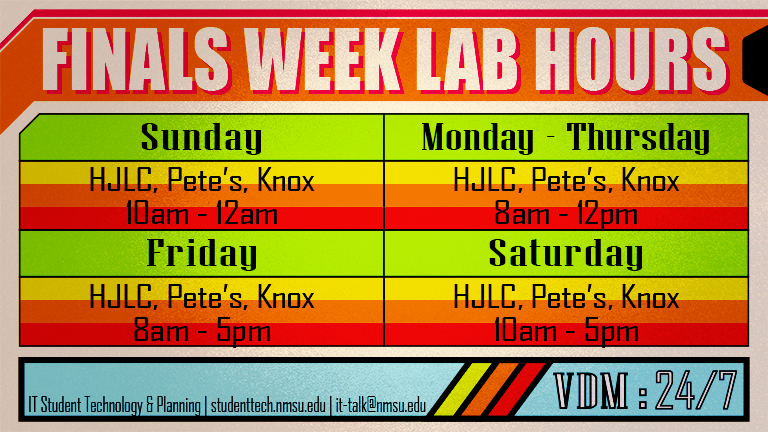 FINALS WEEK LAB HOURS

| Sunday | Monday - Thursday |
|---|---|
| HJLC, Pete's, Knox 10am - 12am | HJLC, Pete's, Knox 8am - 12pm |
| **Friday** | **Saturday** |
| HJLC, Pete's, Knox 8am - 5pm | HJLC, Pete's, Knox 10am - 5pm |

IT Student Technology & Planning | studenttech.nmsu.edu | it-talk@nmsu.edu

VDM : 24/7